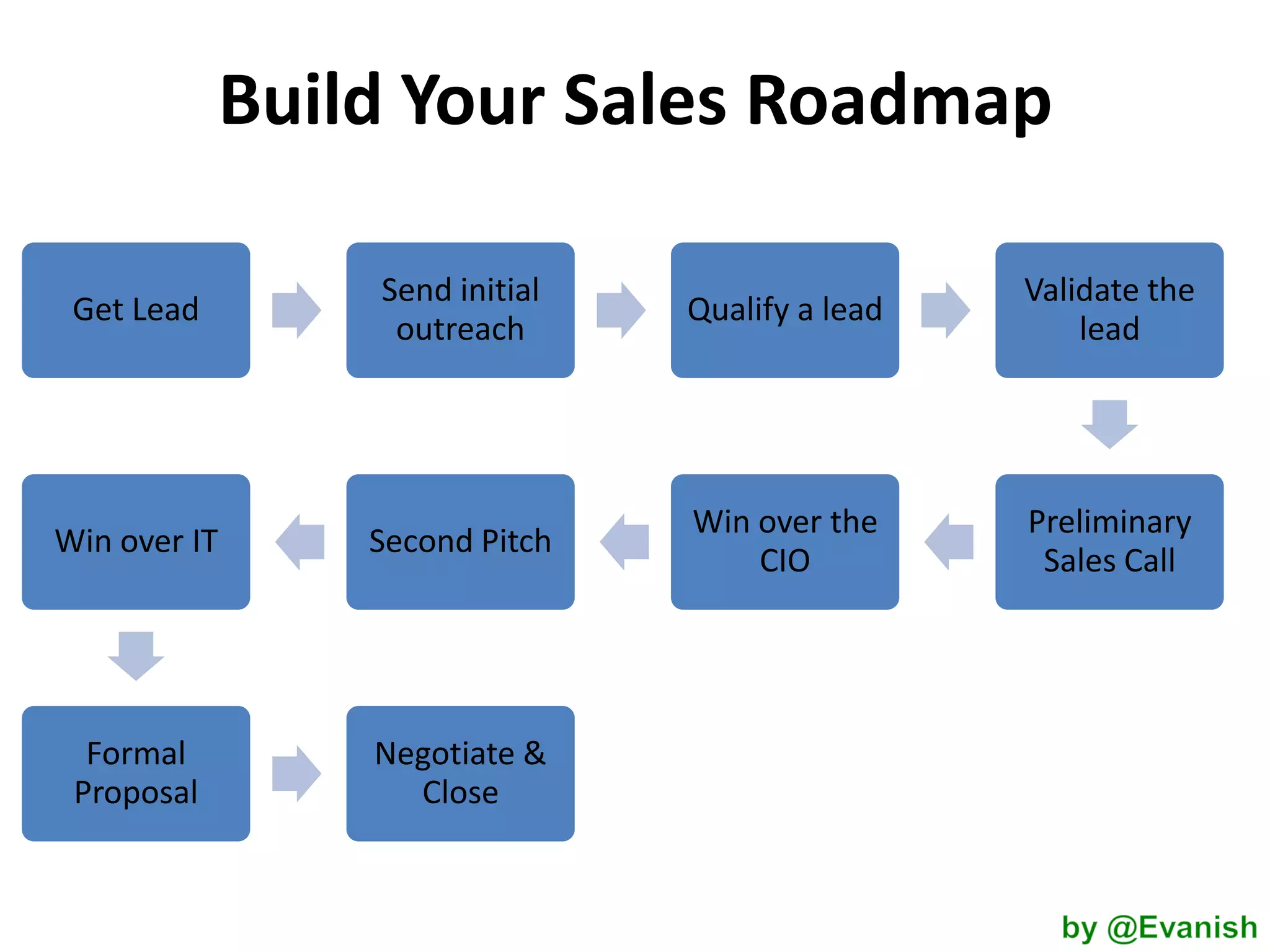 Build Your Sales Roadmap

Get Lead

Send initial outreach

Qualify a lead

Validate the lead

Preliminary Sales Call

Win over the CIO

Second Pitch

Win over IT

Formal Proposal

Negotiate & Close

by @Evanish